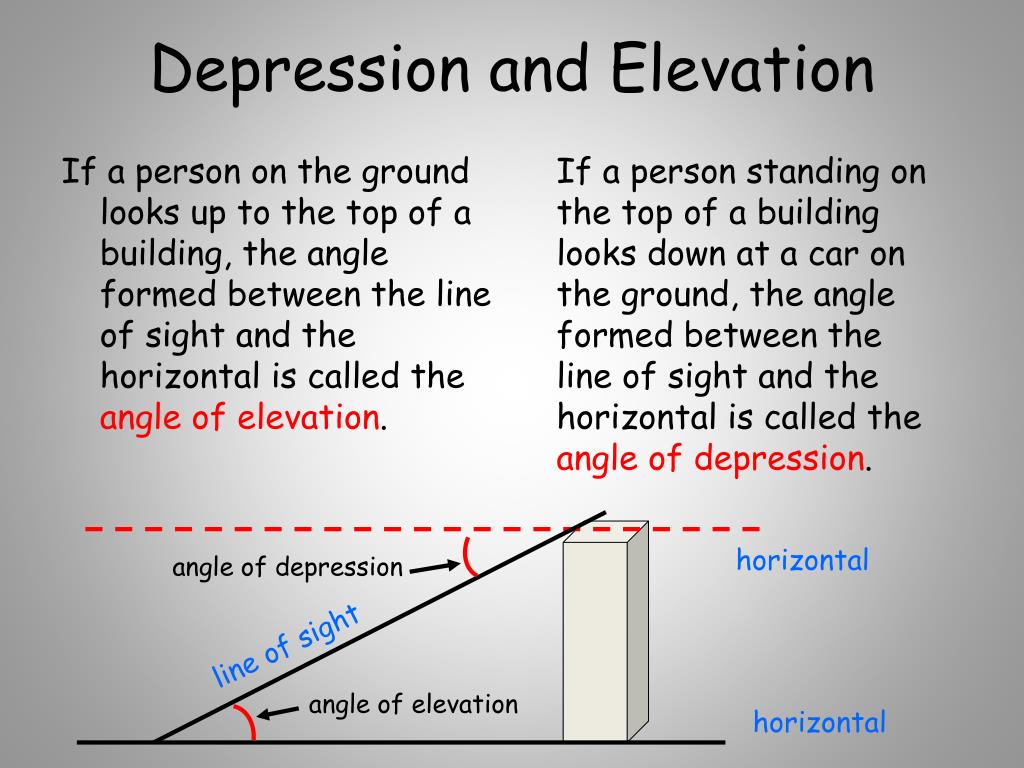 Depression and Elevation

If a person on the ground looks up to the top of a building, the angle formed between the line of sight and the horizontal is called the angle of elevation.

If a person standing on the top of a building looks down at a car on the ground, the angle formed between the line of sight and the horizontal is called the angle of depression.

angle of depression

horizontal

line of sight

angle of elevation

horizontal